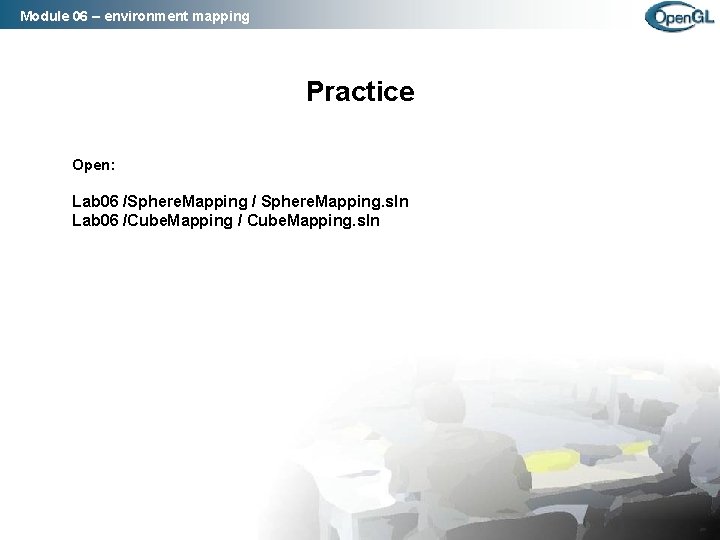 Module 06 – environment mapping

OpenGL

Practice

Open:

Lab06 /SphereMapping / SphereMapping.sln
Lab06 /CubeMapping / CubeMapping.sln